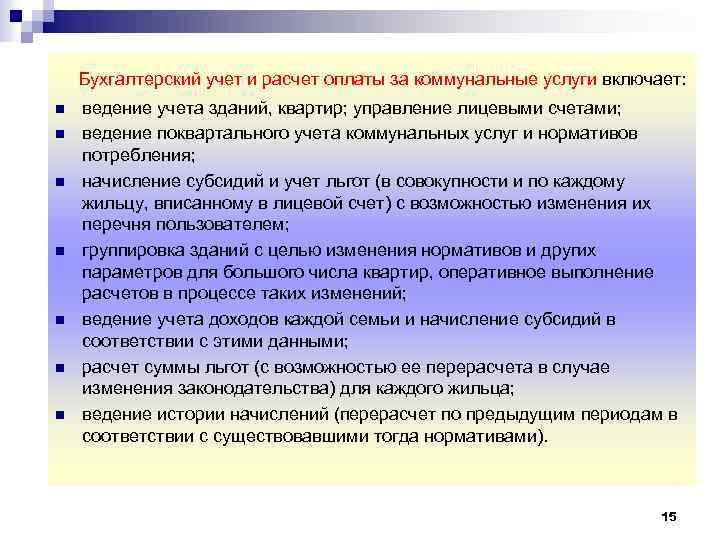 Бухгалтерский учет и расчет оплаты за коммунальные услуги включает:

- ведение учета зданий, квартир; управление лицевыми счетами;
- ведение поквартального учета коммунальных услуг и нормативов потребления;
- начисление субсидий и учет льгот (в совокупности и по каждому жильцу, вписанному в лицевой счет) с возможностью изменения их перечня пользователем;
- группировка зданий с целью изменения нормативов и других параметров для большого числа квартир, оперативное выполнение расчетов в процессе таких изменений;
- ведение учета доходов каждой семьи и начисление субсидий в соответствии с этими данными;
- расчет суммы льгот (с возможностью ее перерасчета в случае изменения законодательства) для каждого жильца;
- ведение истории начислений (перерасчет по предыдущим периодам в соответствии с существовавшими тогда нормативами).

15